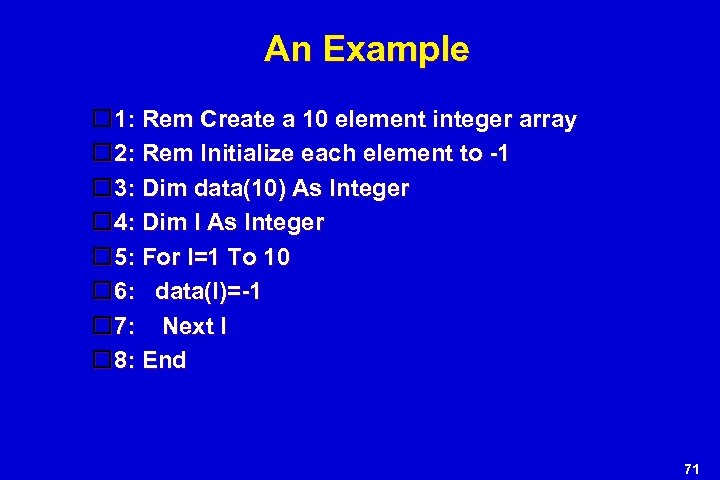 An Example

1: Rem Create a 10 element integer array
2: Rem Initialize each element to -1
3: Dim data(10) As Integer
4: Dim I As Integer
5: For I=1 To 10
6: data(I)=-1
7: Next I
8: End

71